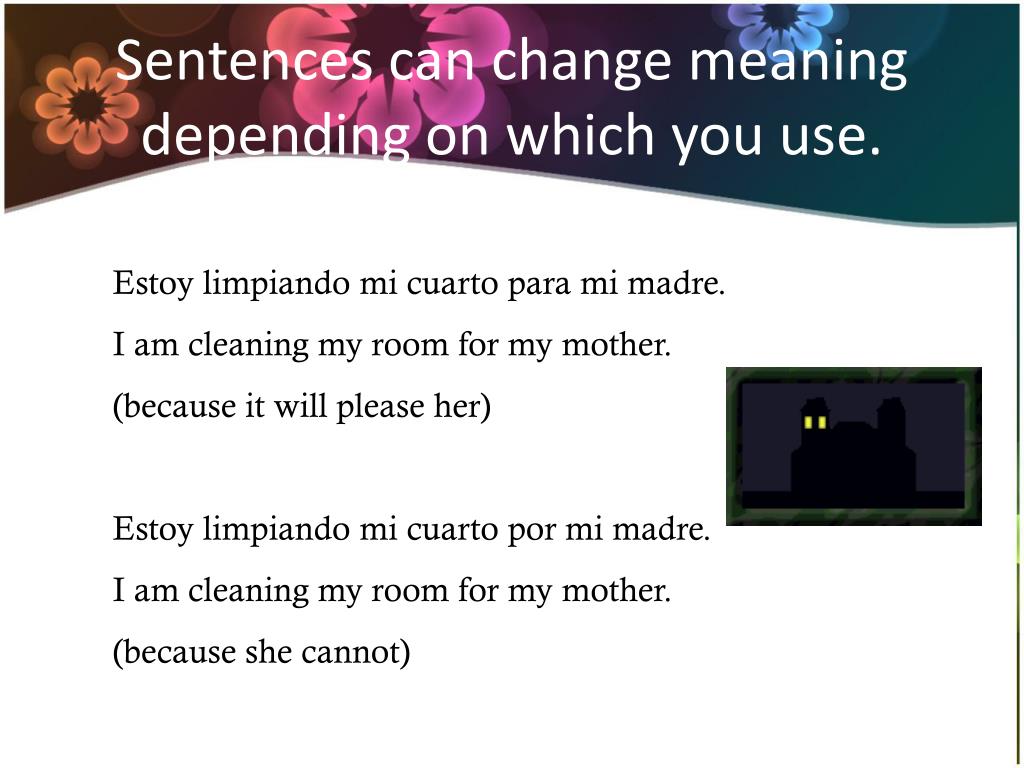 Sentences can change meaning depending on which you use.

Estoy limpiando mi cuarto para mi madre.

I am cleaning my room for my mother.

(because it will please her)

Estoy limpiando mi cuarto por mi madre.

I am cleaning my room for my mother.

(because she cannot)